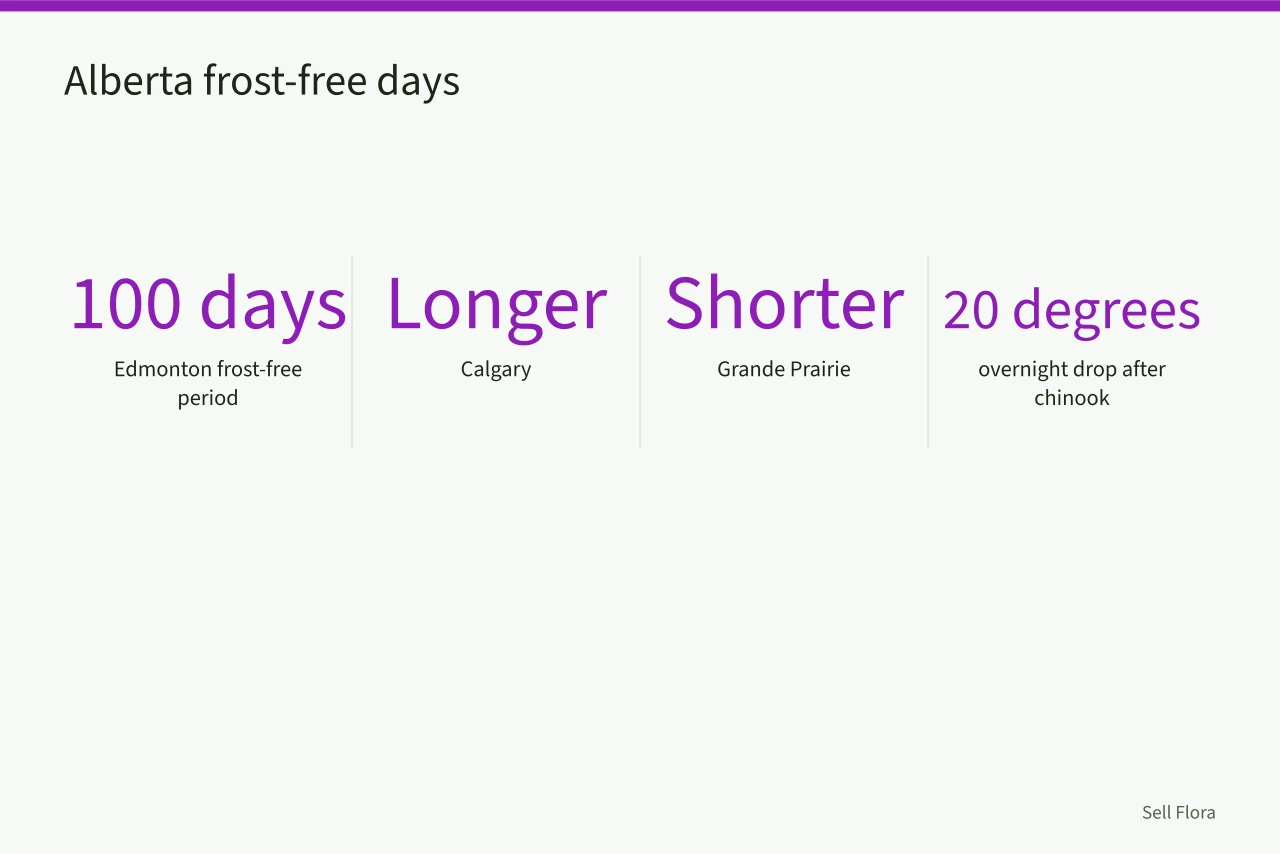 Alberta frost-free days

100 days
Edmonton frost-free period

Longer
Calgary

Shorter
Grande Prairie

20 degrees
overnight drop after chinook

Sell Flora